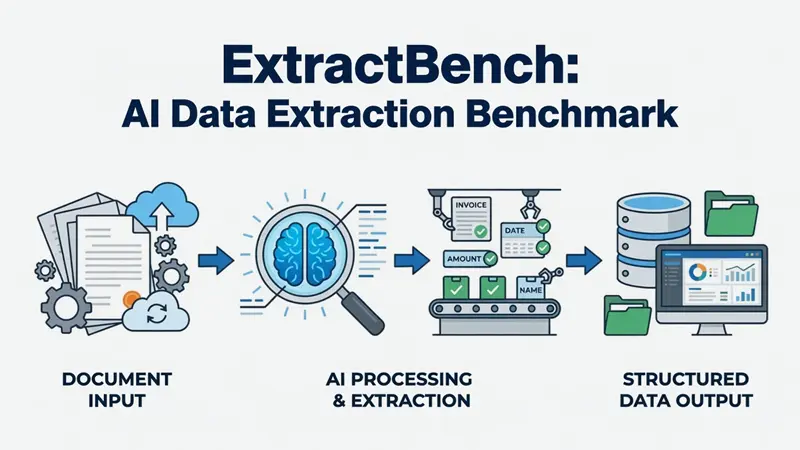 ExtractBench:
AI Data Extraction Benchmark

INVOICE

DATE

AMOUNT

NAME

DOCUMENT INPUT

AI PROCESSING & EXTRACTION

STRUCTURED DATA OUTPUT